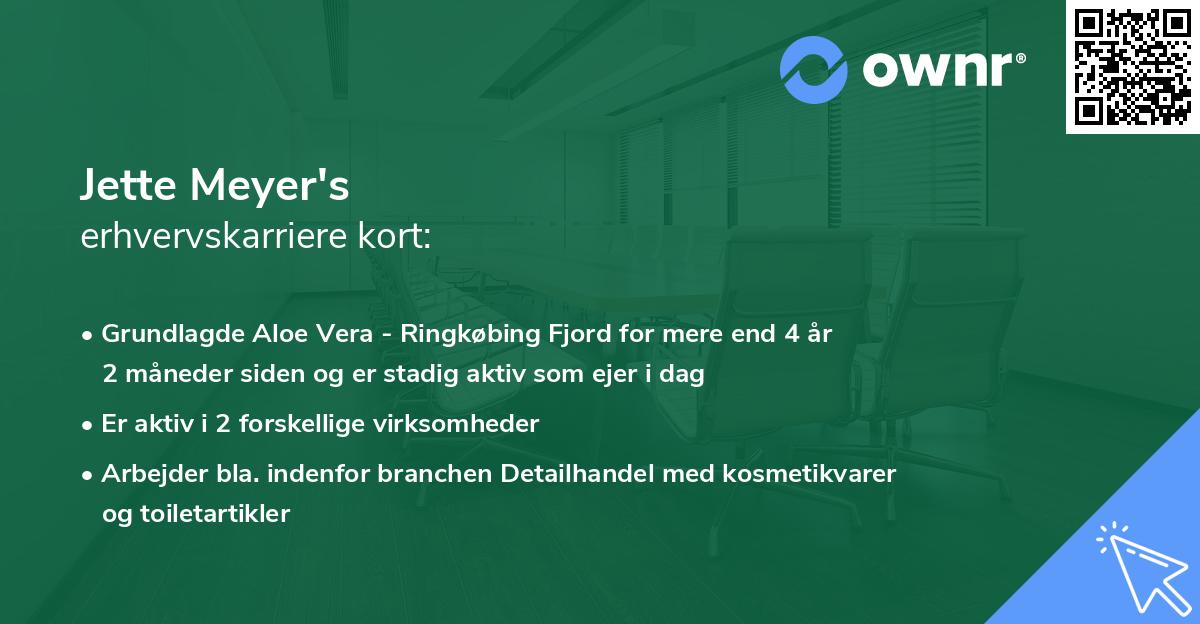 ownr®

Jette Meyer's
erhvervskarriere kort:

• Grundlagde Aloe Vera - Ringkøbing Fjord for mere end 4 år 2 måneder siden og er stadig aktiv som ejer i dag

• Er aktiv i 2 forskellige virksomheder

• Arbejder bla. indenfor branchen Detailhandel med kosmetikvarer og toiletartikler